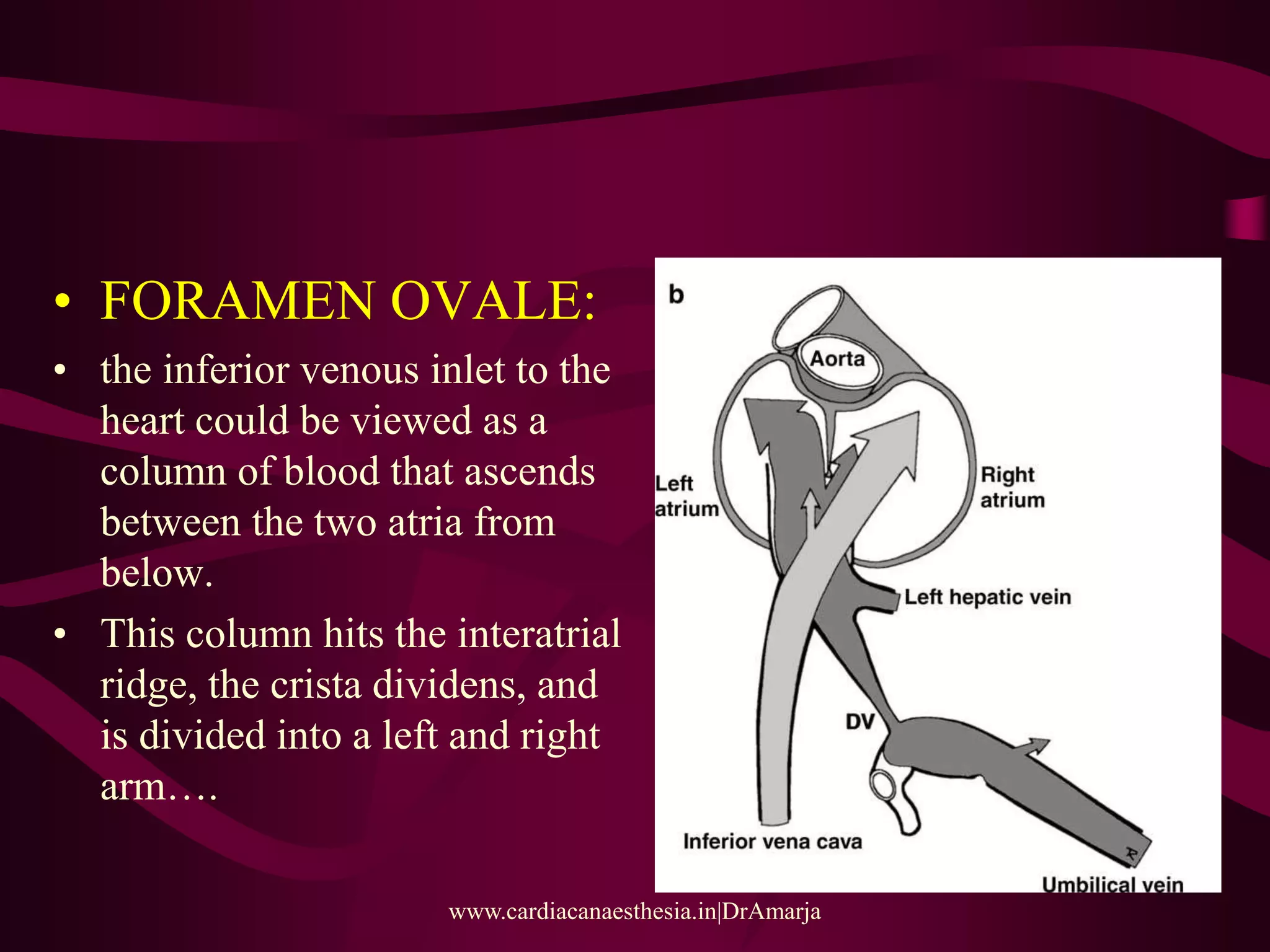 • FORAMEN OVALE:

• the inferior venous inlet to the heart could be viewed as a column of blood that ascends between the two atria from below.

• This column hits the interatrial ridge, the crista dividens, and is divided into a left and right arm….

b

Aorta

Left atrium

Right atrium

Left hepatic vein

DV

Inferior vena cava

Umbilical vein

www.cardiacanaesthesia.in|DrAmarja